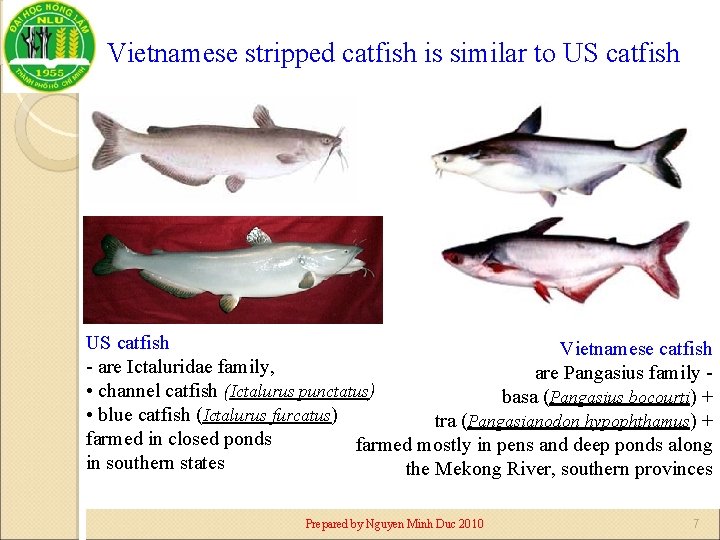 ĐẠI HỌC NÔNG LÂM
NLU
1955
THÀNH PHỐ HỒ CHÍ MINH

Vietnamese stripped catfish is similar to US catfish

US catfish
- are Ictaluridae family,
• channel catfish (Ictalurus punctatus)
• blue catfish (Ictalurus furcatus)
farmed in closed ponds
in southern states

Vietnamese catfish
are Pangasius family -
basa (Pangasius bocourti) +
tra (Pangasianodon hypophthamus) +
farmed mostly in pens and deep ponds along
the Mekong River, southern provinces

Prepared by Nguyen Minh Duc 2010

7